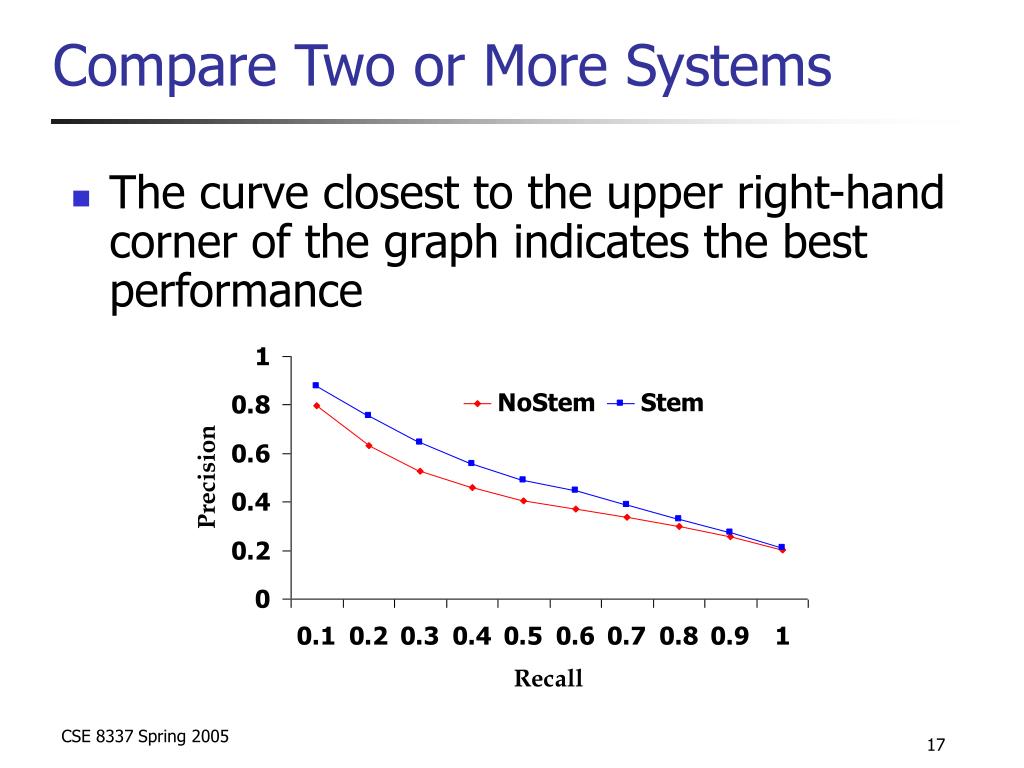 Compare Two or More Systems

The curve closest to the upper right-hand corner of the graph indicates the best performance

1
0.8
0.6
0.4
0.2
0

Precision

NoStem
Stem

0.1 0.2 0.3 0.4 0.5 0.6 0.7 0.8 0.9 1

Recall

CSE 8337 Spring 2005

17